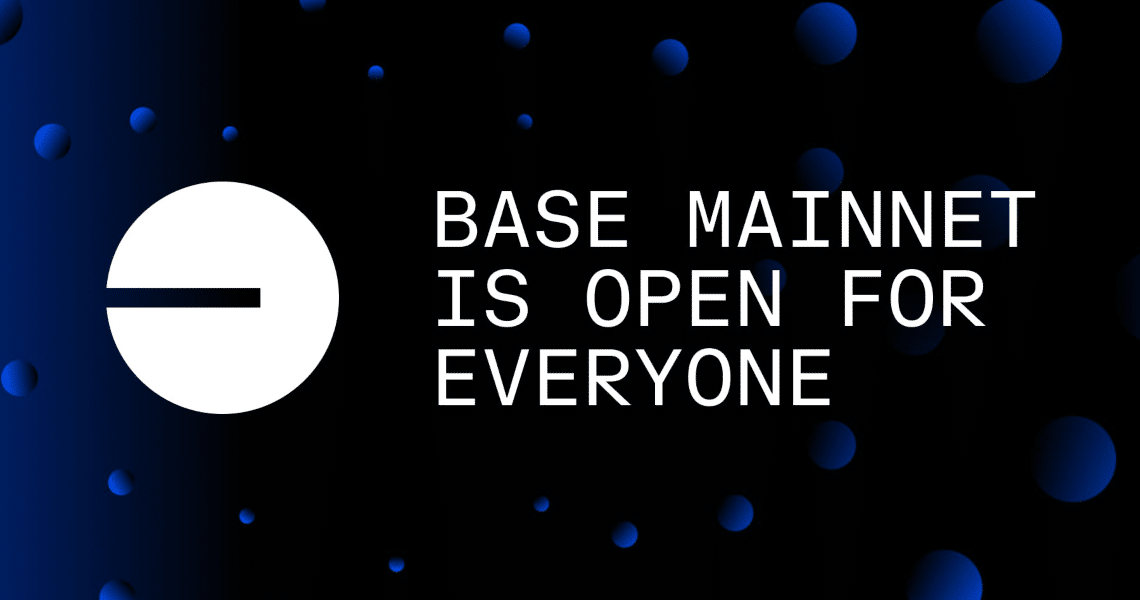 BASE MAINNET IS OPEN FOR EVERYONE